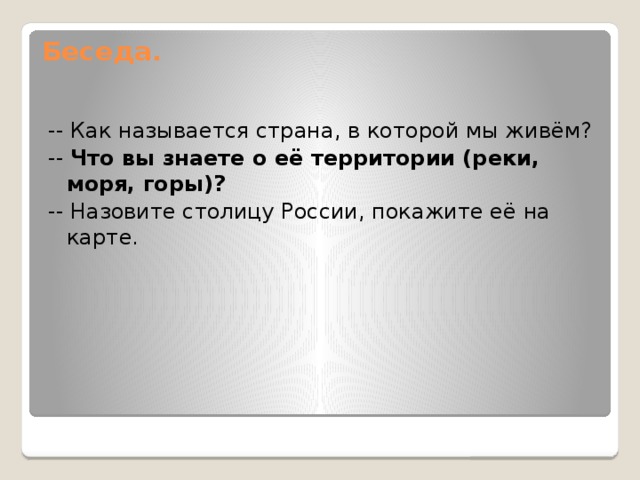 Беседа.

-- Как называется страна, в которой мы живём?

-- Что вы знаете о её территории (реки, моря, горы)?

-- Назовите столицу России, покажите её на карте.